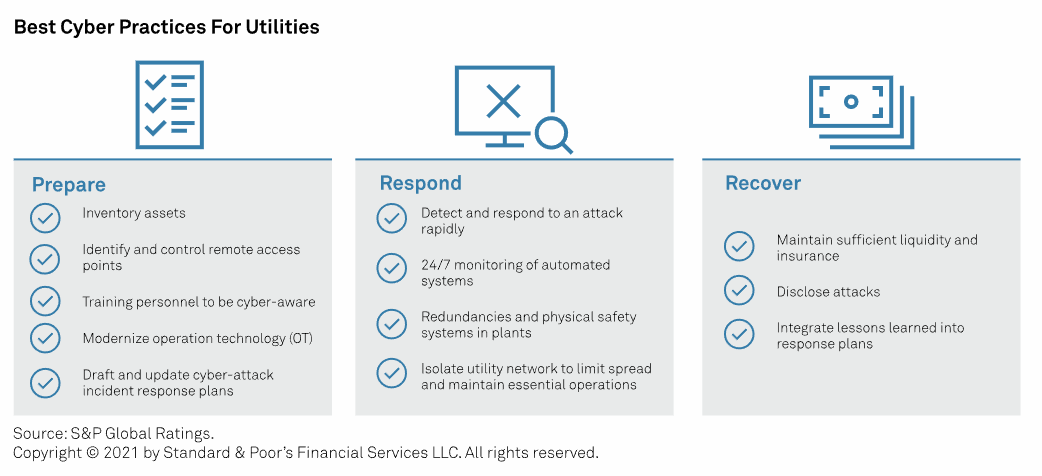 Best Cyber Practices For Utilities

Prepare

Inventory assets

Identify and control remote access points

Training personnel to be cyber-aware

Modernize operation technology (OT)

Draft and update cyber-attack incident response plans

Respond

Detect and respond to an attack rapidly

24/7 monitoring of automated systems

Redundancies and physical safety systems in plants

Isolate utility network to limit spread and maintain essential operations

Recover

Maintain sufficient liquidity and insurance

Disclose attacks

Integrate lessons learned into response plans

Source: S&P Global Ratings.
Copyright © 2021 by Standard & Poor's Financial Services LLC. All rights reserved.